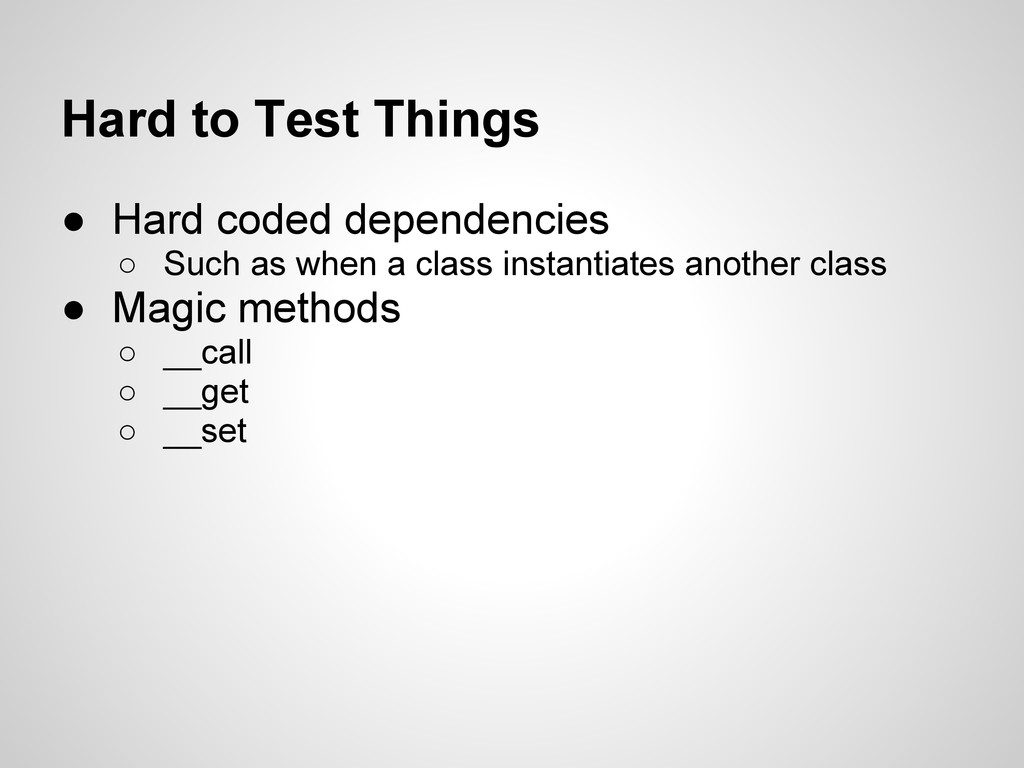 Hard to Test Things

● Hard coded dependencies
  ○ Such as when a class instantiates another class
● Magic methods
  ○ __call
  ○ __get
  ○ __set